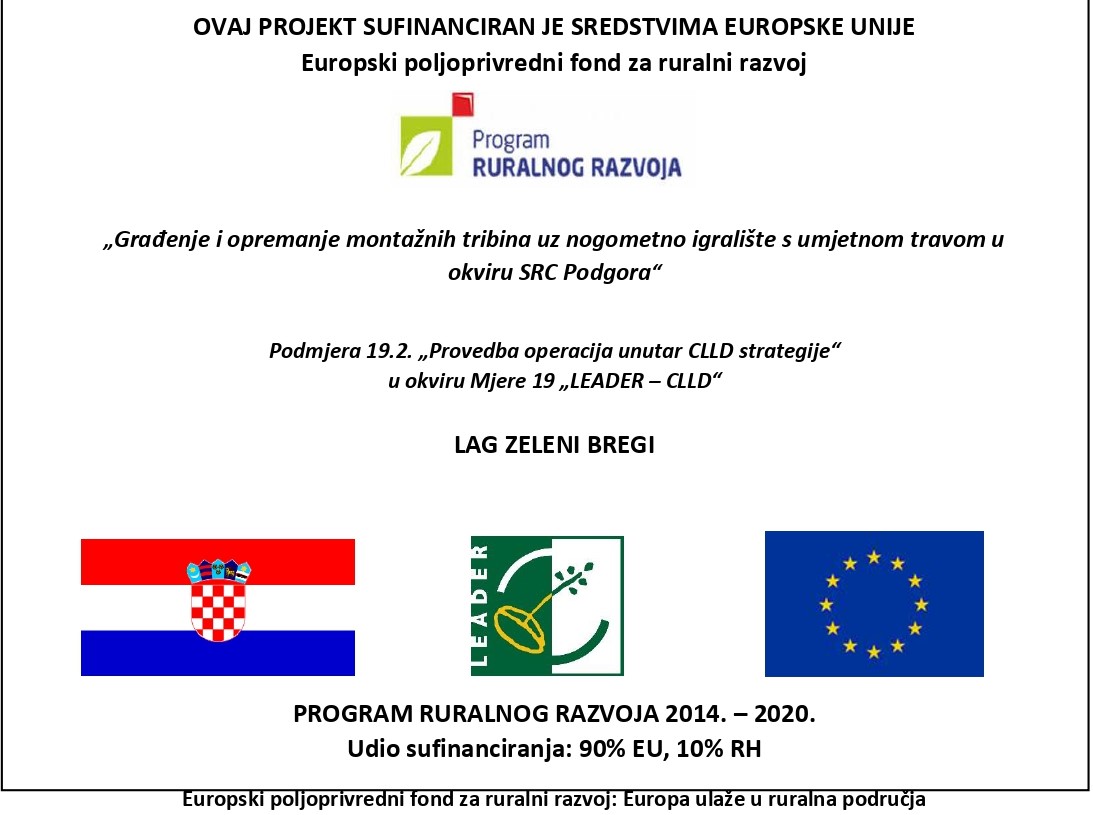 OVAJ PROJEKT SUFINANCIRAN JE SREDSTVIMA EUROPSKE UNIJE
Europski poljoprivredni fond za ruralni razvoj

Program
RURALNOG RAZVOJA

„Građenje i opremanje montažnih tribina uz nogometno igralište s umjetnom travom u okviru SRC Podgora“

Podmjera 19.2. „Provedba operacija unutar CLLD strategije“
u okviru Mjere 19 „LEADER – CLLD“

LAG ZELENI BREGI

LEADER

PROGRAM RURALNOG RAZVOJA 2014. – 2020.
Udio sufinanciranja: 90% EU, 10% RH

Europski poljoprivredni fond za ruralni razvoj: Europa ulaže u ruralna područja